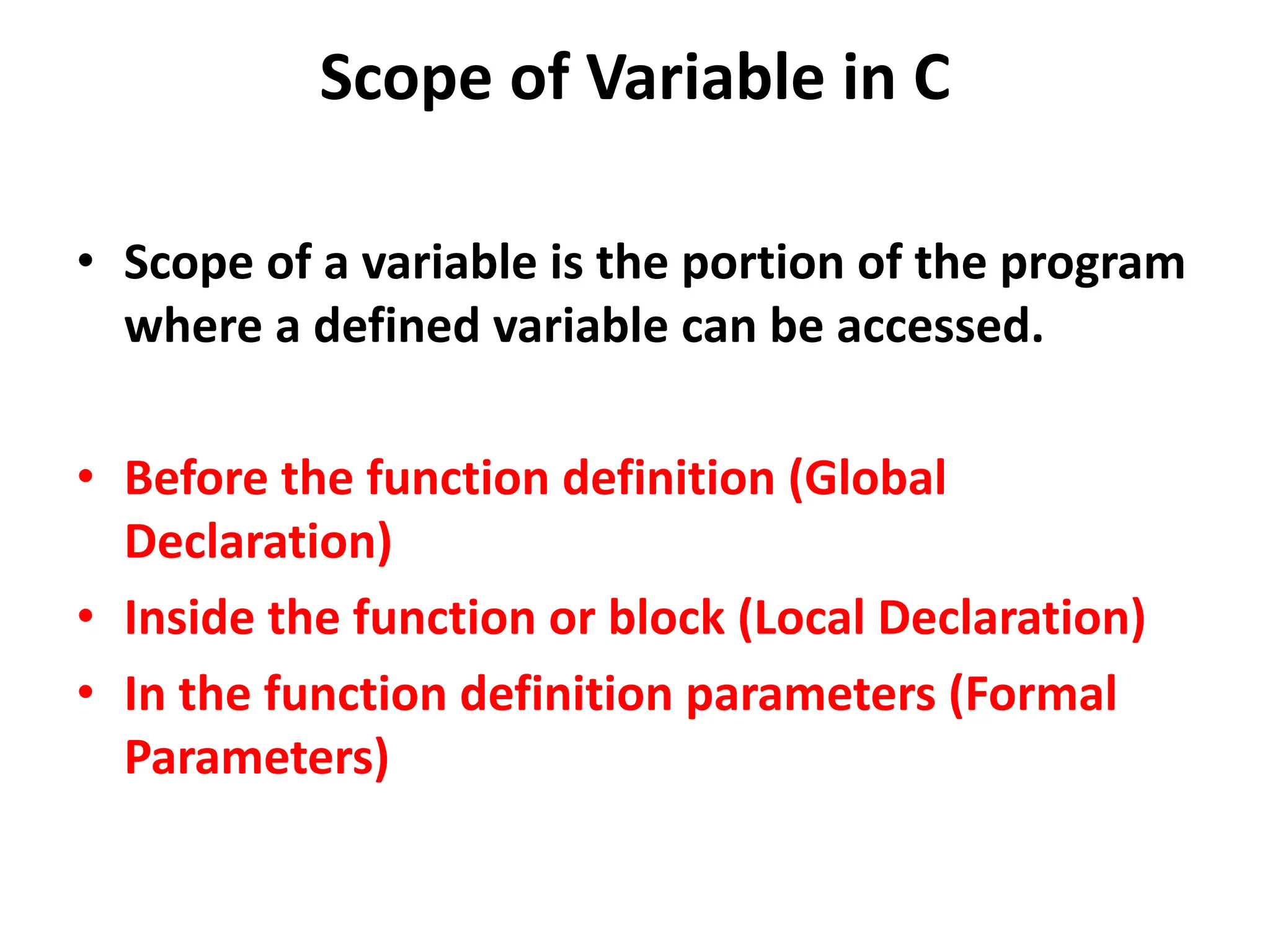 Scope of Variable in C

• Scope of a variable is the portion of the program where a defined variable can be accessed.

• Before the function definition (Global Declaration)
• Inside the function or block (Local Declaration)
• In the function definition parameters (Formal Parameters)